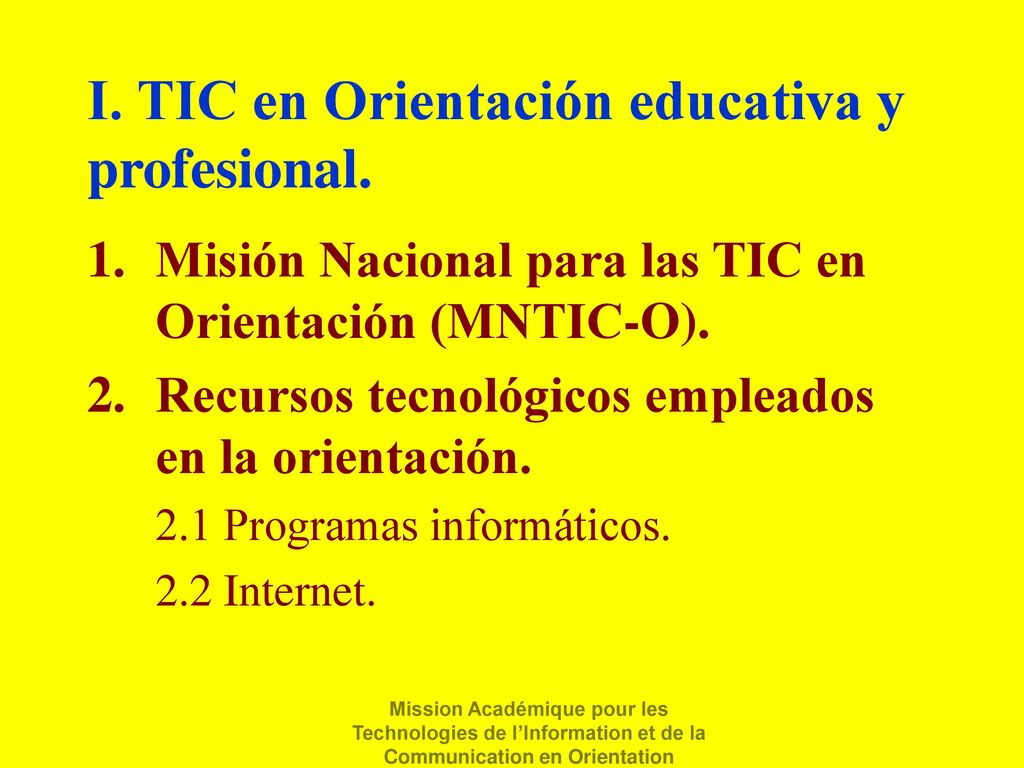 I. TIC en Orientación educativa y profesional.

1. Misión Nacional para las TIC en Orientación (MNTIC-O).
2. Recursos tecnológicos empleados en la orientación.
2.1 Programas informáticos.
2.2 Internet.

Mission Académique pour les Technologies de l'Information et de la Communication en Orientation